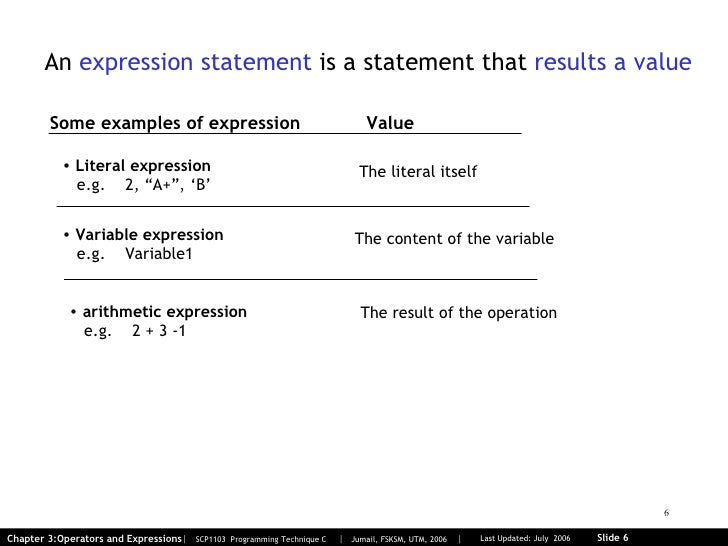 An expression statement is a statement that results a value

| Some examples of expression | Value |
|---|---|
| • Literal expression e.g. 2, “A+”, ‘B’ | The literal itself |
| • Variable expression e.g. Variable1 | The content of the variable |
| • arithmetic expression e.g. 2 + 3 -1 | The result of the operation |

6

Chapter 3:Operators and Expressions | SCP1103 Programming Technique C | Jumail, FSKSM, UTM, 2006 | Last Updated: July 2006 Slide 6